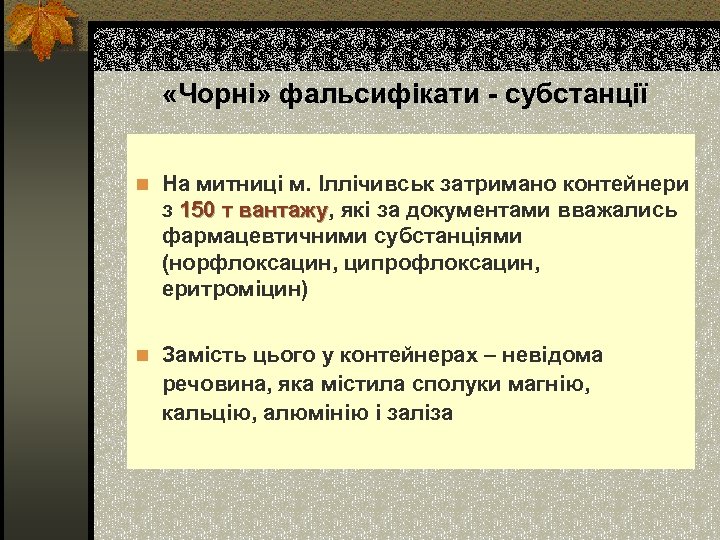 «Чорні» фальсифікати - субстанції

На митниці м. Іллічивськ затримано контейнери з 150 т вантажу, які за документами вважались фармацевтичними субстанціями (норфлоксацин, ципрофлоксацин, еритроміцин)

Замість цього у контейнерах – невідома речовина, яка містила сполуки магнію, кальцію, алюмінію і заліза